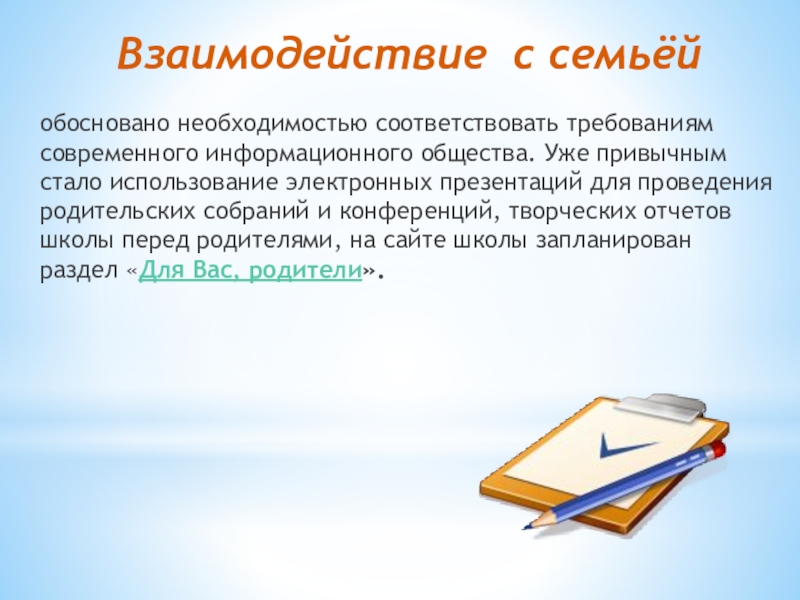 Взаимодействие с семьёй

обосновано необходимостью соответствовать требованиям современного информационного общества. Уже привычным стало использование электронных презентаций для проведения родительских собраний и конференций, творческих отчетов школы перед родителями, на сайте школы запланирован раздел «Для Вас, родители».